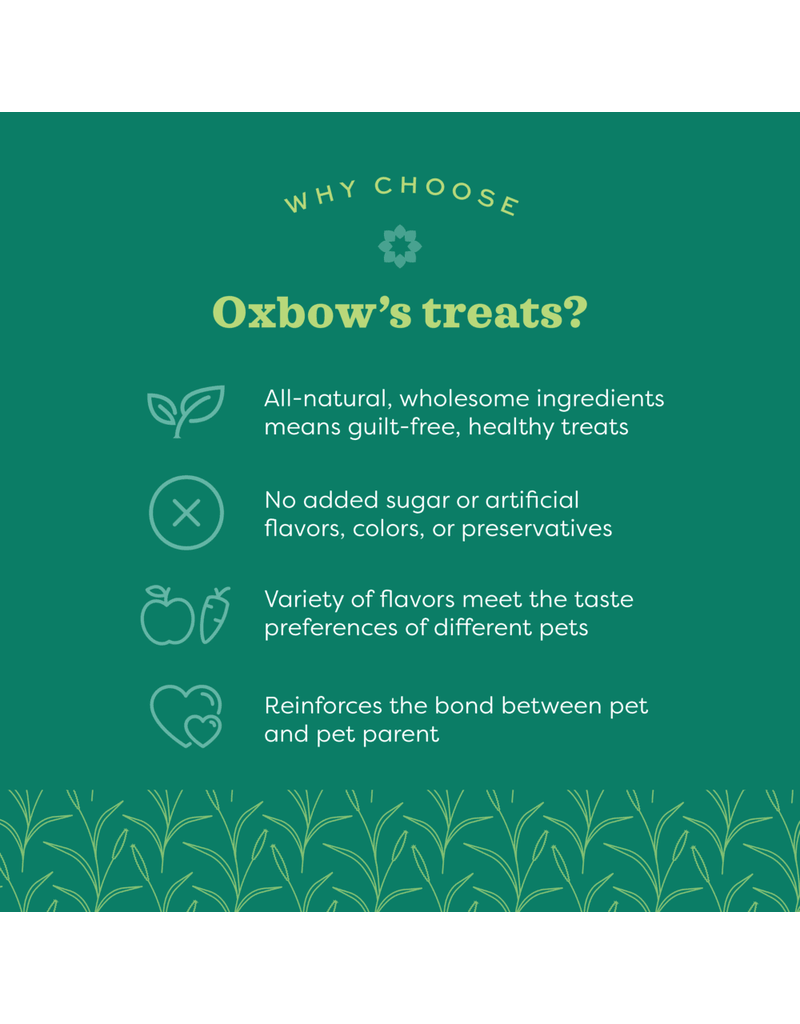 WHY CHOOSE

Oxbow's treats?

All-natural, wholesome ingredients means guilt-free, healthy treats

No added sugar or artificial flavors, colors, or preservatives

Variety of flavors meet the taste preferences of different pets

Reinforces the bond between pet and pet parent